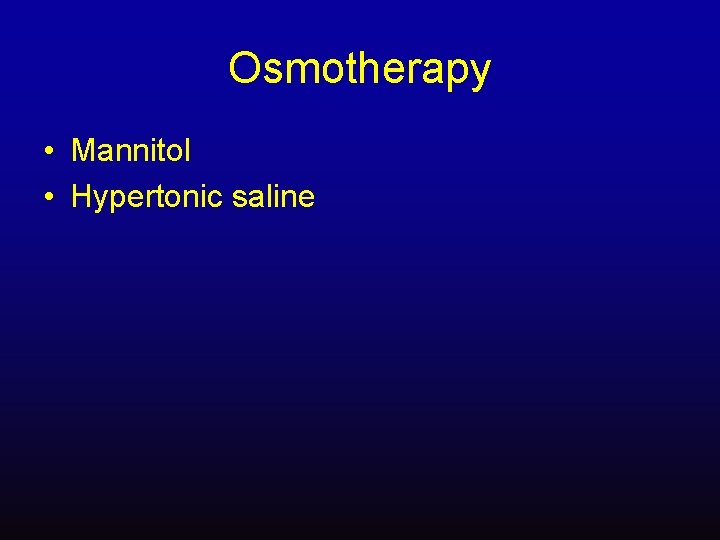 Osmotherapy

• Mannitol
• Hypertonic saline